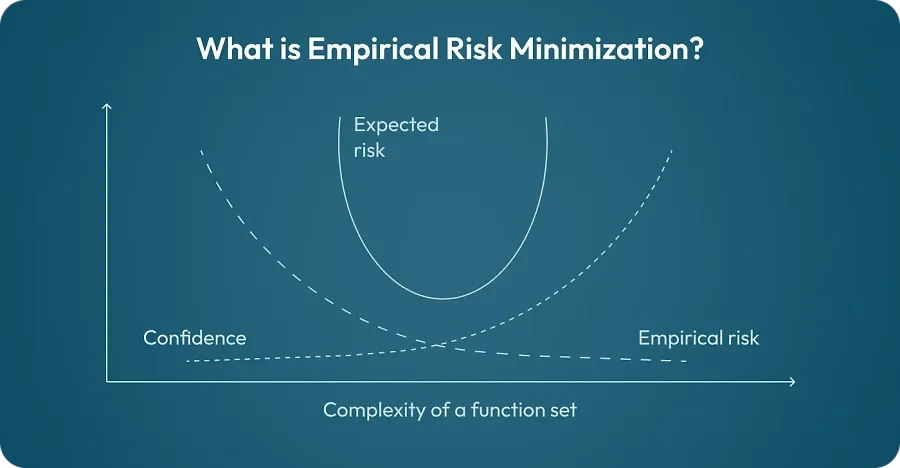 What is Empirical Risk Minimization?

Expected risk

Confidence

Empirical risk

Complexity of a function set